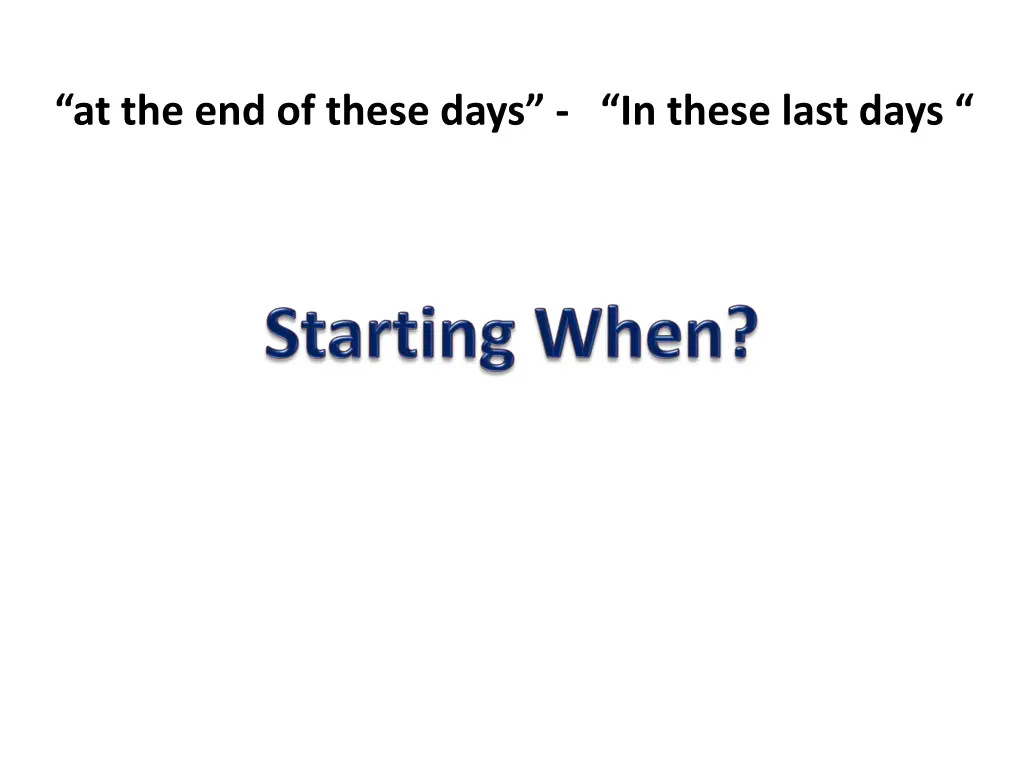 “at the end of these days” - “In these last days “

Starting When?